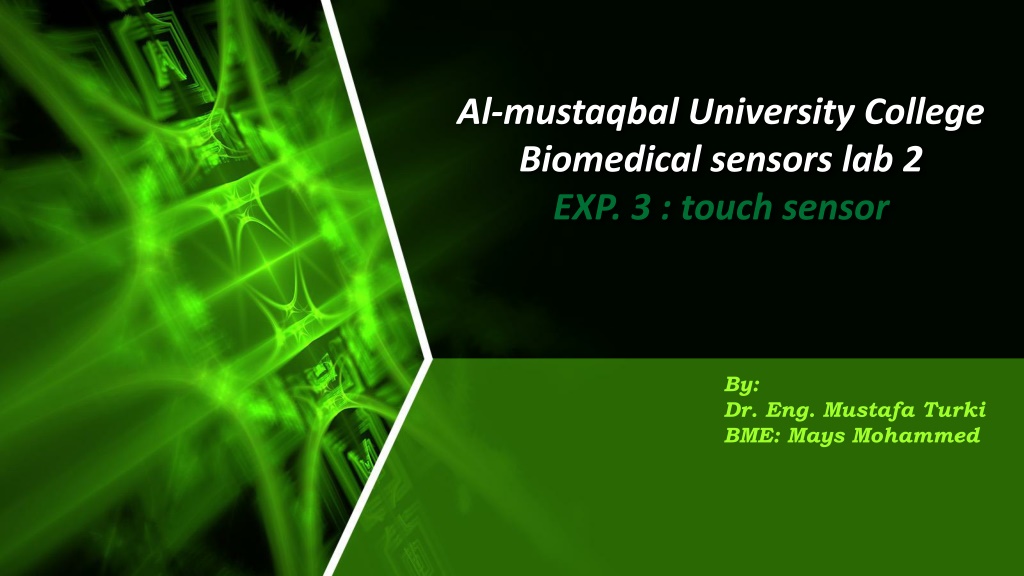 Al-mustaqbal University College
Biomedical sensors lab 2
EXP. 3 : touch sensor

By:
Dr. Eng. Mustafa Turki
BME: Mays Mohammed